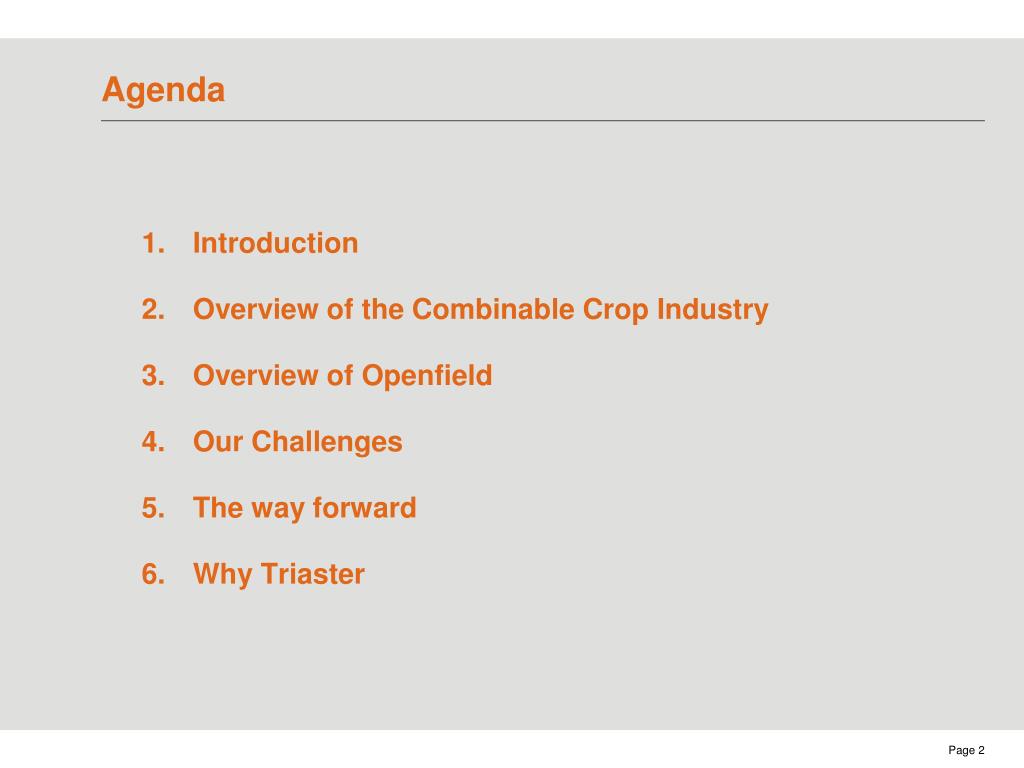 Agenda

1. Introduction

2. Overview of the Combinable Crop Industry

3. Overview of Openfield

4. Our Challenges

5. The way forward

6. Why Triaster

Page 2